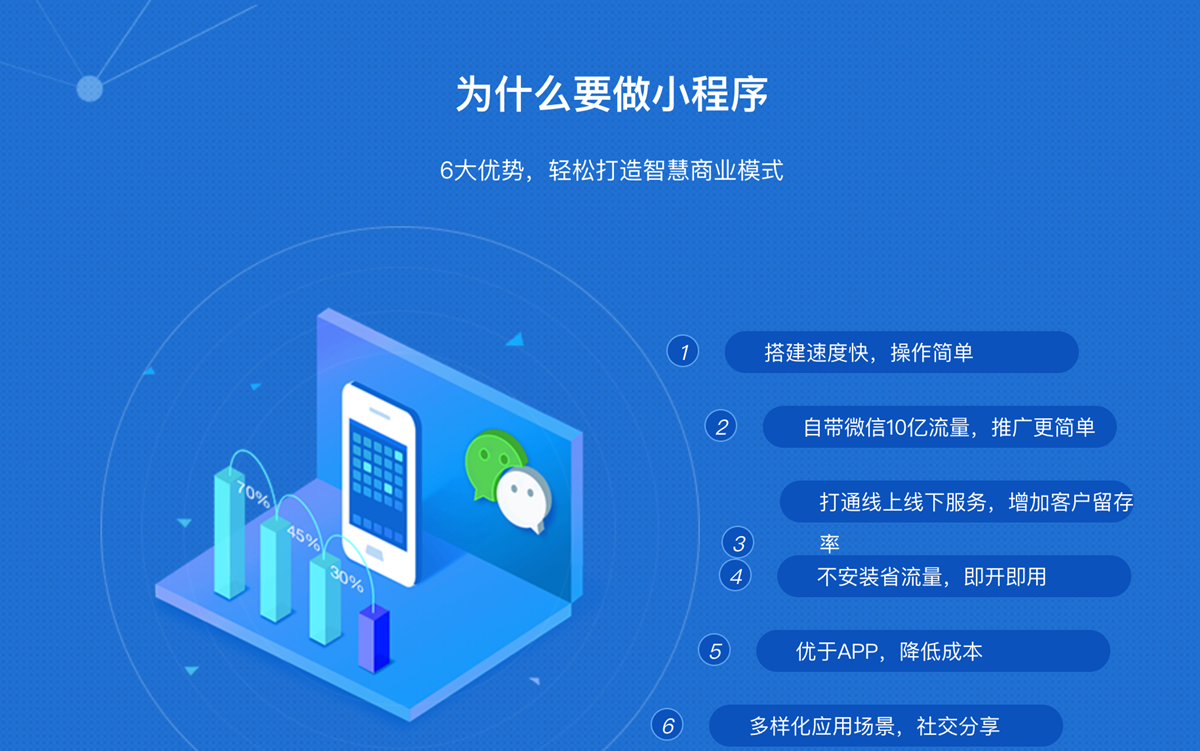 为什么要做小程序

6大优势，轻松打造智慧商业模式

70%
45%
30%

1 搭建速度快，操作简单

2 自带微信10亿流量，推广更简单

3 打通线上线下服务，增加客户留存率

4 不安装省流量，即开即用

5 优于APP，降低成本

6 多样化应用场景，社交分享